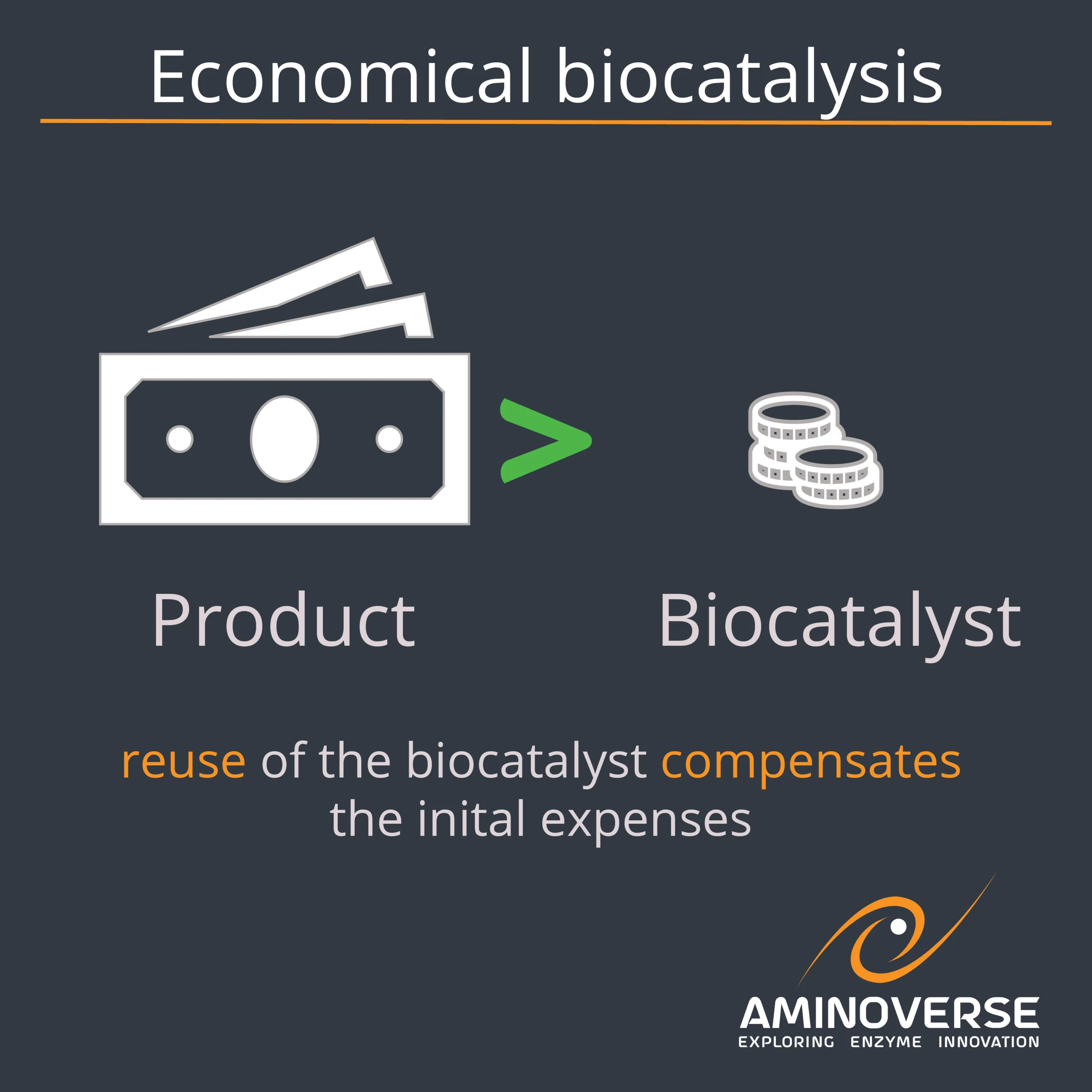 Economical biocatalysis

>

Product

Biocatalyst

reuse of the biocatalyst compensates the inital expenses

AMINOVERSE
EXPLORING ENZYME INNOVATION